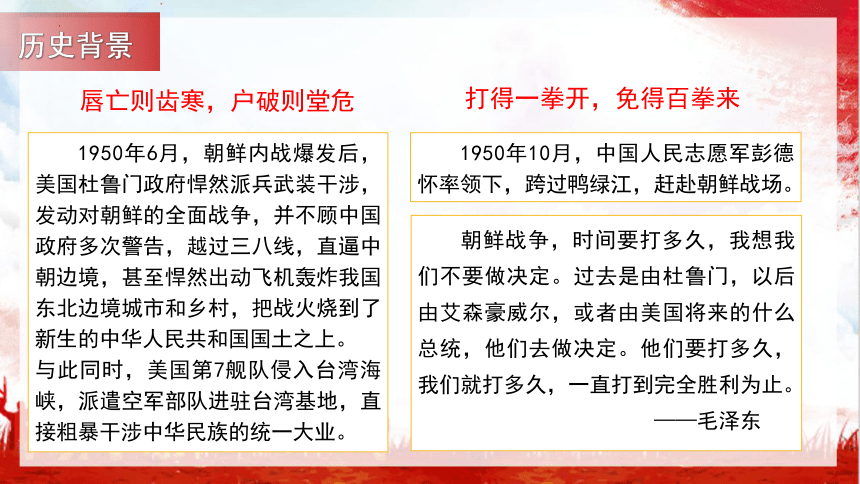 历史背景

唇亡则齿寒，户破则堂危

1950年6月，朝鲜内战爆发后，美国杜鲁门政府悍然派兵武装干涉，发动对朝鲜的全面战争，并不顾中国政府多次警告，越过三八线，直逼中朝边境，甚至悍然出动飞机轰炸我国东北边境城市和乡村，把战火烧到了新生的中华人民共和国国土之上。
与此同时，美国第7舰队侵入台湾海峡，派遣空军部队进驻台湾基地，直接粗暴干涉中华民族的统一大业。

打得一拳开，免得百拳来

1950年10月，中国人民志愿军彭德怀率领下，跨过鸭绿江，赶赴朝鲜战场。

朝鲜战争，时间要打多久，我想我们不要做决定。过去是由杜鲁门，以后由艾森豪威尔，或者由美国将来的什么总统，他们去做决定。他们要打多久，我们就打多久，一直打到完全胜利为止。
——毛泽东